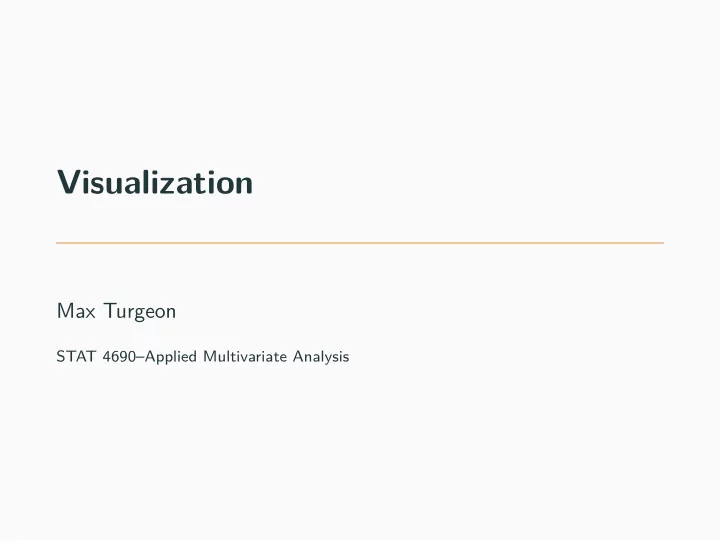 Visualization

Max Turgeon

STAT 4690–Applied Multivariate Analysis